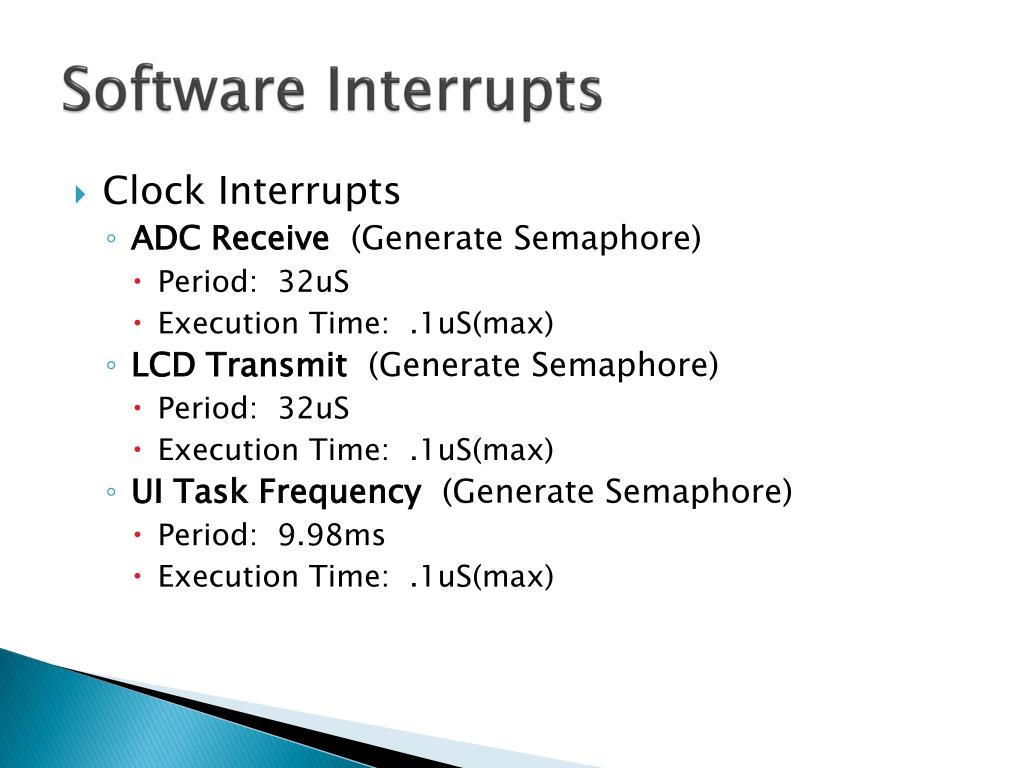 Software Interrupts

Clock Interrupts
ADC Receive (Generate Semaphore)
Period: 32uS
Execution Time: .1uS(max)
LCD Transmit (Generate Semaphore)
Period: 32uS
Execution Time: .1uS(max)
UI Task Frequency (Generate Semaphore)
Period: 9.98ms
Execution Time: .1uS(max)